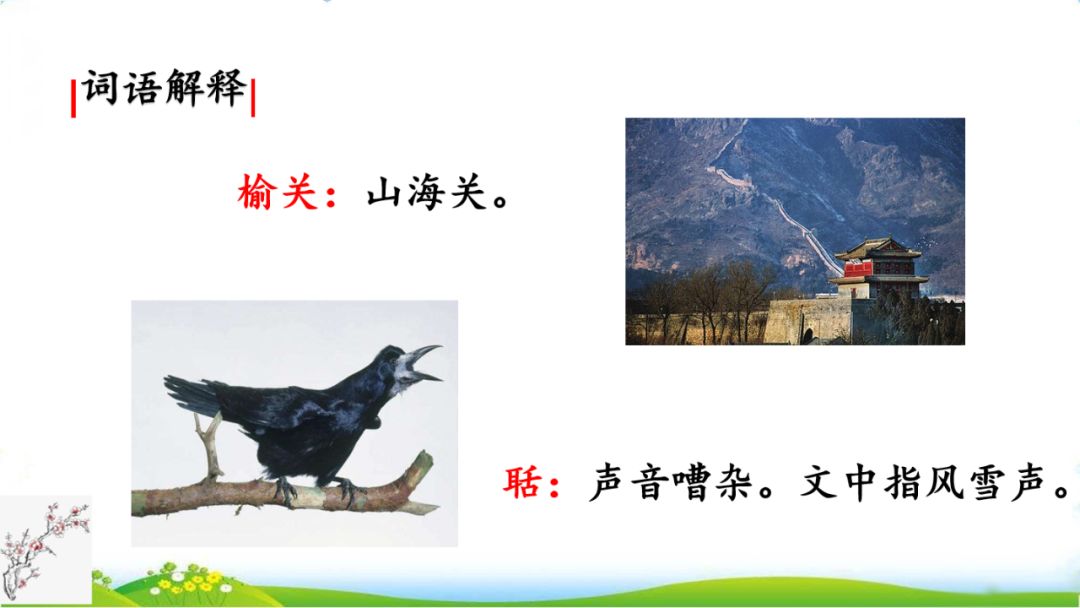 词语解释

榆关：山海关。

聒：声音嘈杂。文中指风雪声。